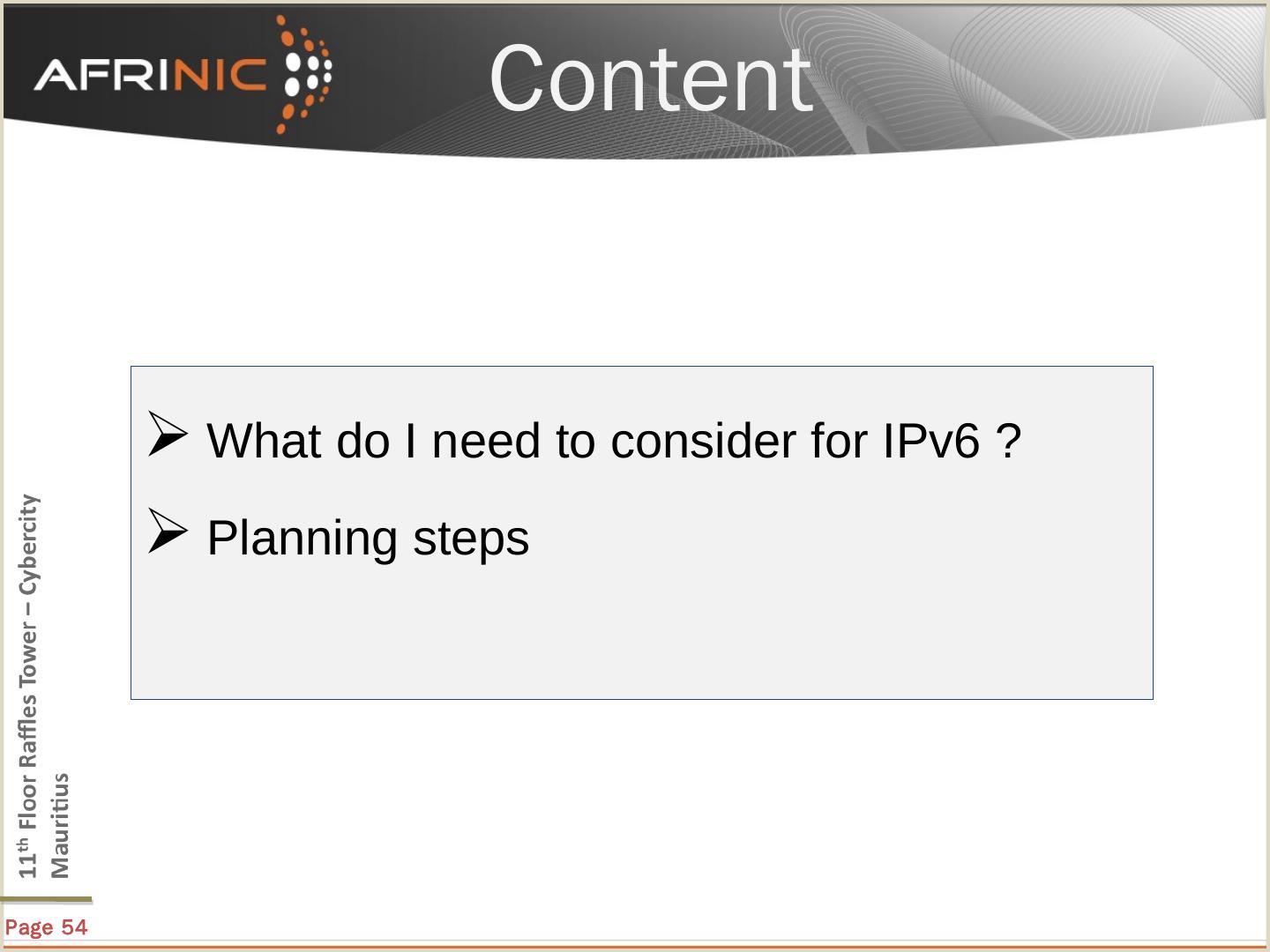 AFRINIC

Content

➢ What do I need to consider for IPv6 ?

➢ Planning steps

11th Floor Raffles Tower – Cybercity Mauritius

Page 54